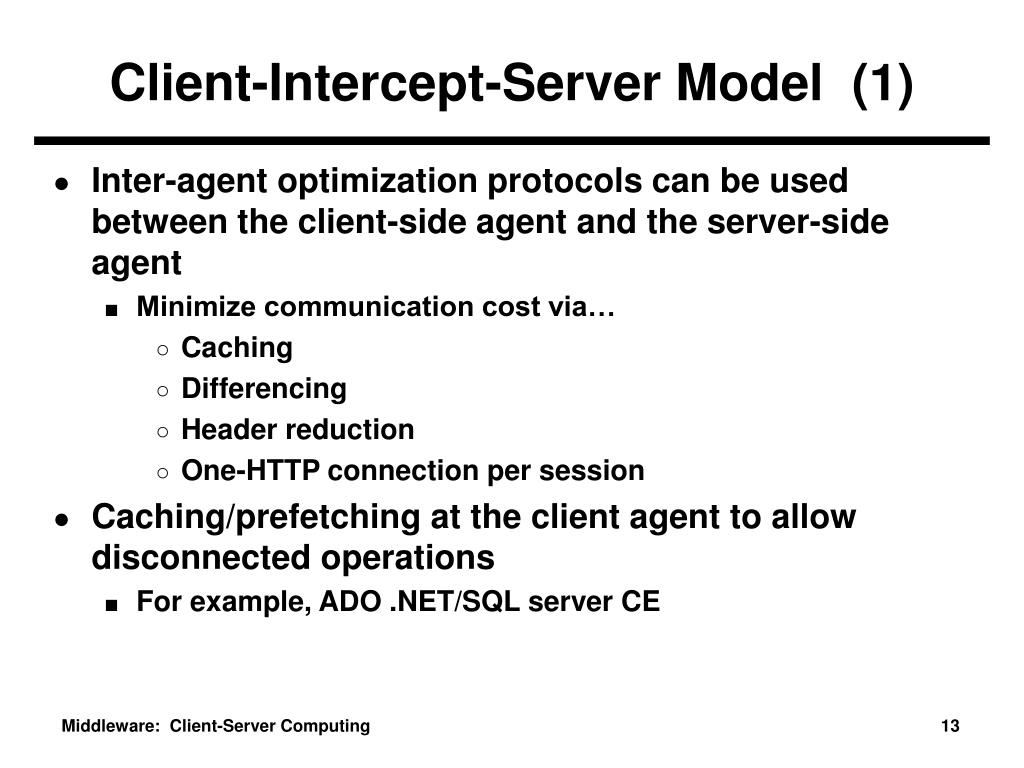 Client-Intercept-Server Model (1)

- Inter-agent optimization protocols can be used between the client-side agent and the server-side agent
  - Minimize communication cost via…
    - Caching
    - Differencing
    - Header reduction
    - One-HTTP connection per session
- Caching/prefetching at the client agent to allow disconnected operations
  - For example, ADO .NET/SQL server CE

Middleware: Client-Server Computing

13